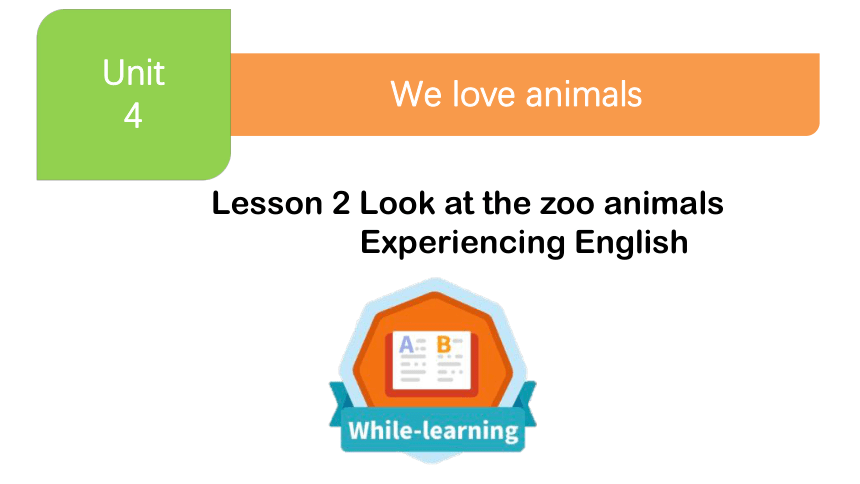 Unit
4

We love animals

Lesson 2 Look at the zoo animals
Experiencing English

A B

While-learning